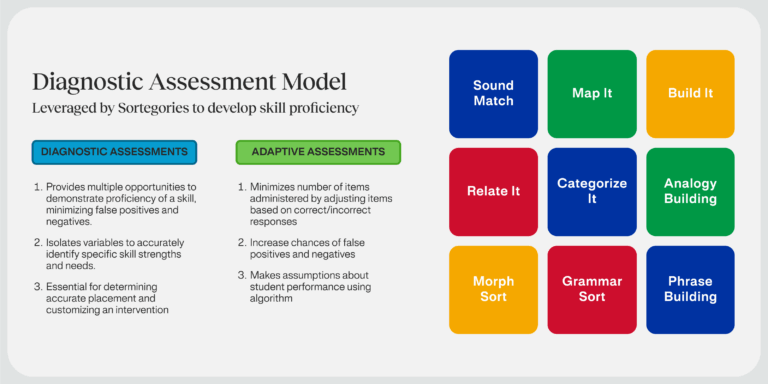 Diagnostic Assessment Model
Leveraged by Sortegories to develop skill proficiency

DIAGNOSTIC ASSESSMENTS

1. Provides multiple opportunities to demonstrate proficiency of a skill, minimizing false positives and negatives.

2. Isolates variables to accurately identify specific skill strengths and needs.

3. Essential for determining accurate placement and customizing an intervention

ADAPTIVE ASSESSMENTS

1. Minimizes number of items administered by adjusting items based on correct/incorrect responses

2. Increase chances of false positives and negatives

3. Makes assumptions about student performance using algorithm

Sound Match

Map It

Build It

Relate It

Categorize It

Analogy Building

Morph Sort

Grammar Sort

Phrase Building